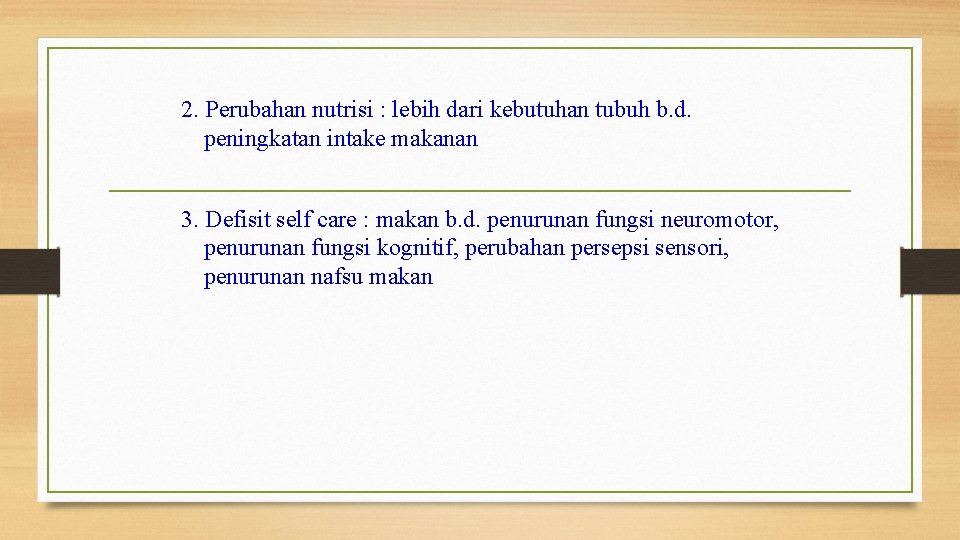 2. Perubahan nutrisi : lebih dari kebutuhan tubuh b.d. peningkatan intake makanan

3. Defisit self care : makan b.d. penurunan fungsi neuromotor, penurunan fungsi kognitif, perubahan persepsi sensori, penurunan nafsu makan